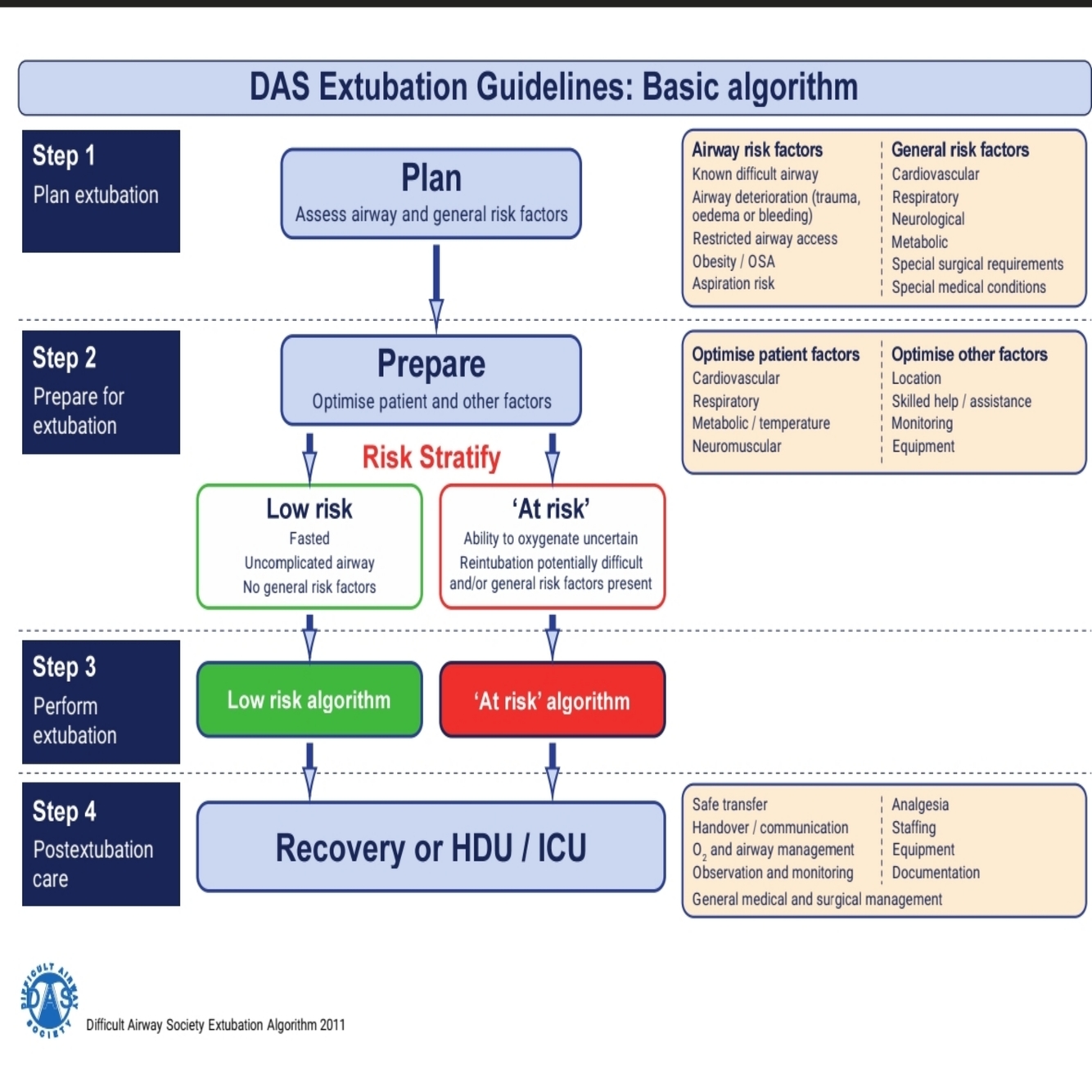 DAS Extubation Guidelines: Basic algorithm

Step 1
Plan extubation

Plan
Assess airway and general risk factors

Airway risk factors
Known difficult airway
Airway deterioration (trauma, oedema or bleeding)
Restricted airway access
Obesity / OSA
Aspiration risk

General risk factors
Cardiovascular
Respiratory
Neurological
Metabolic
Special surgical requirements
Special medical conditions

Step 2
Prepare for extubation

Prepare
Optimise patient and other factors

Optimise patient factors
Cardiovascular
Respiratory
Metabolic / temperature
Neuromuscular

Optimise other factors
Location
Skilled help / assistance
Monitoring
Equipment

Risk Stratify

Low risk
Fasted
Uncomplicated airway
No general risk factors

'At risk'
Ability to oxygenate uncertain
Reintubation potentially difficult
and/or general risk factors present

Step 3
Perform extubation

Low risk algorithm

'At risk' algorithm

Step 4
Postextubation care

Recovery or HDU / ICU

Safe transfer
Handover / communication
$O_2$ and airway management
Observation and monitoring

Analgesia
Staffing
Equipment
Documentation

General medical and surgical management

DIFFICULT AIRWAY SOCIETY DAS

Difficult Airway Society Extubation Algorithm 2011